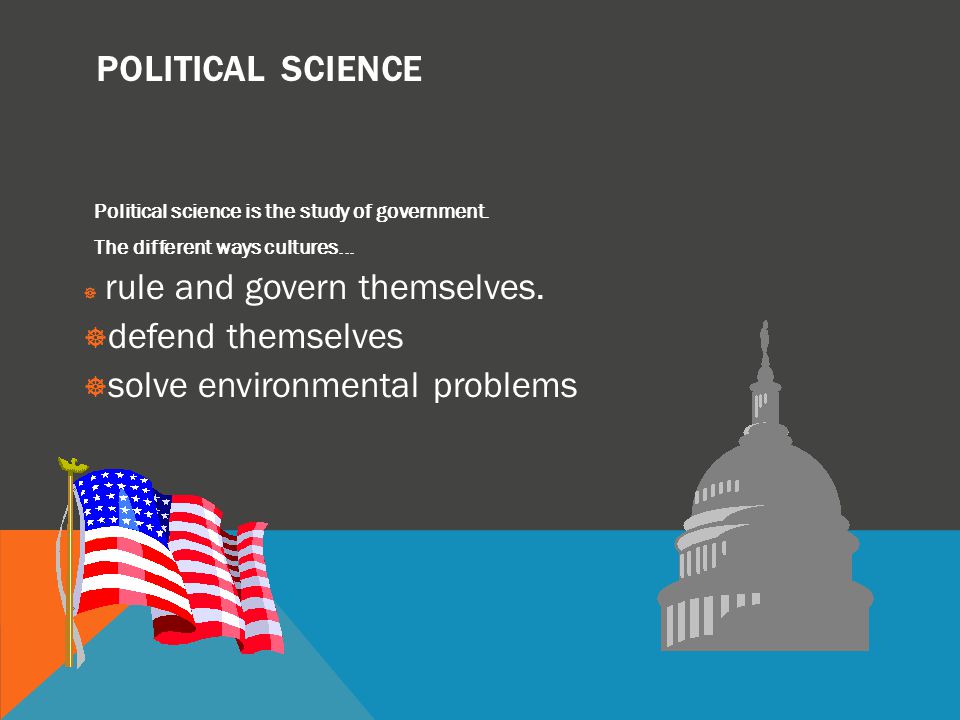 POLITICAL SCIENCE

Political science is the study of government.

The different ways cultures…

rule and govern themselves.

defend themselves

solve environmental problems